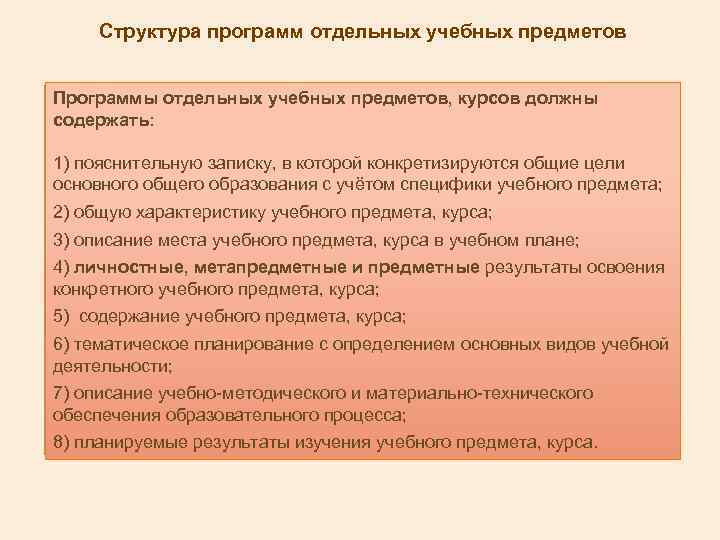 Структура программ отдельных учебных предметов

Программы отдельных учебных предметов, курсов должны содержать:

1) пояснительную записку, в которой конкретизируются общие цели основного общего образования с учётом специфики учебного предмета;

2) общую характеристику учебного предмета, курса;

3) описание места учебного предмета, курса в учебном плане;

4) личностные, метапредметные и предметные результаты освоения конкретного учебного предмета, курса;

5) содержание учебного предмета, курса;

6) тематическое планирование с определением основных видов учебной деятельности;

7) описание учебно-методического и материально-технического обеспечения образовательного процесса;

8) планируемые результаты изучения учебного предмета, курса.